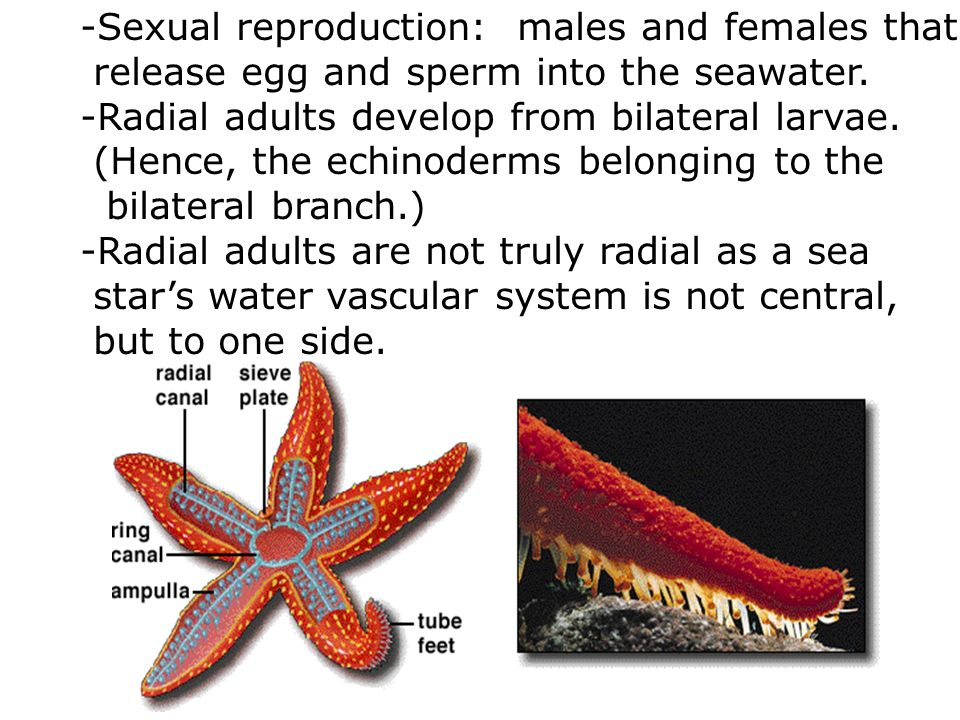 -Sexual reproduction: males and females that release egg and sperm into the seawater.
-Radial adults develop from bilateral larvae. (Hence, the echinoderms belonging to the bilateral branch.)
-Radial adults are not truly radial as a sea star's water vascular system is not central, but to one side.

radial canal
sieve plate
ring canal
ampulla
tube feet